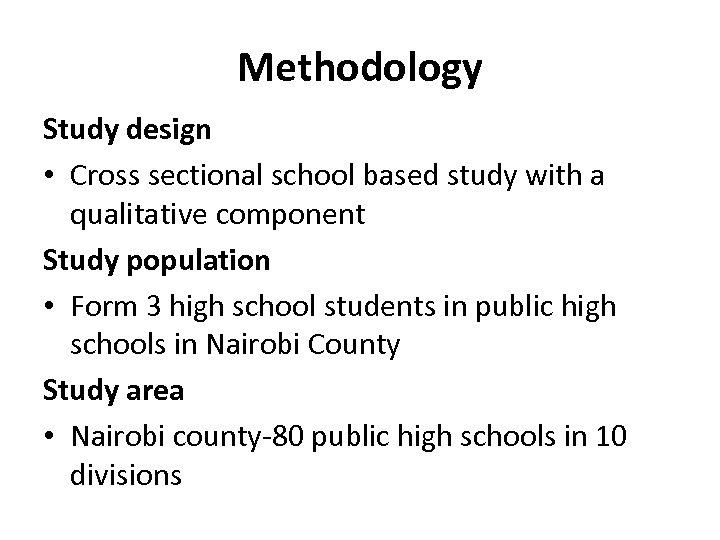 Methodology

Study design

• Cross sectional school based study with a qualitative component

Study population

• Form 3 high school students in public high schools in Nairobi County

Study area

• Nairobi county-80 public high schools in 10 divisions